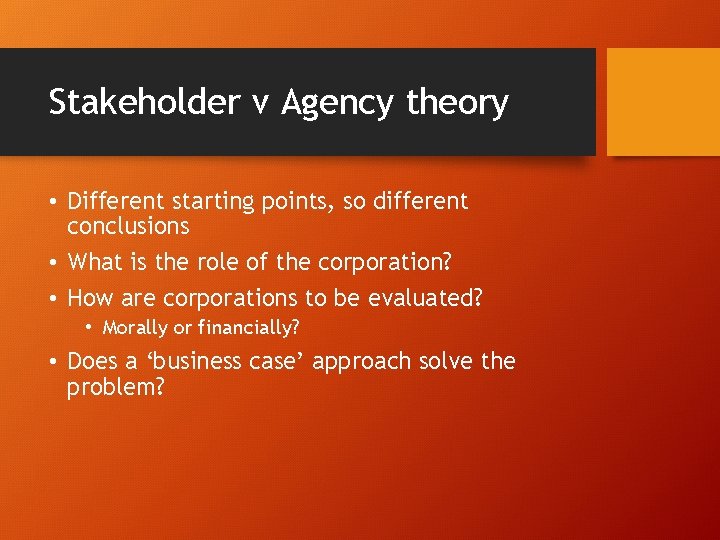 Stakeholder v Agency theory

• Different starting points, so different conclusions
• What is the role of the corporation?
• How are corporations to be evaluated?
  • Morally or financially?
• Does a ‘business case’ approach solve the problem?